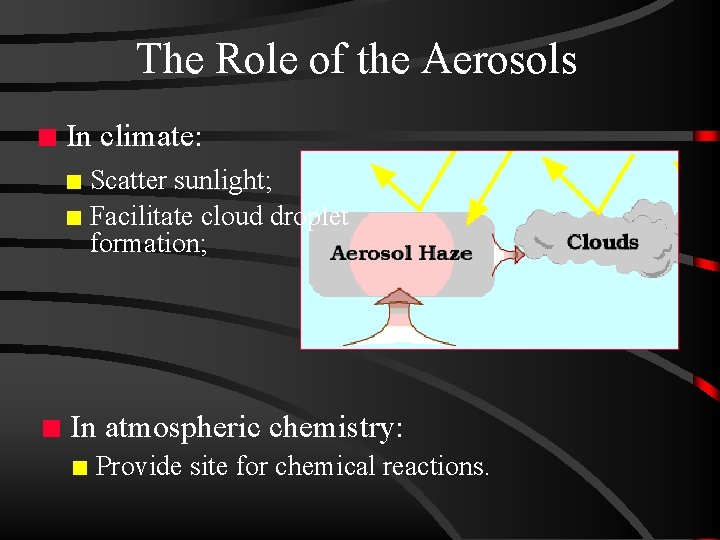 The Role of the Aerosols

In climate:

Scatter sunlight;

Facilitate cloud droplet formation;

Aerosol Haze

Clouds

In atmospheric chemistry:

Provide site for chemical reactions.